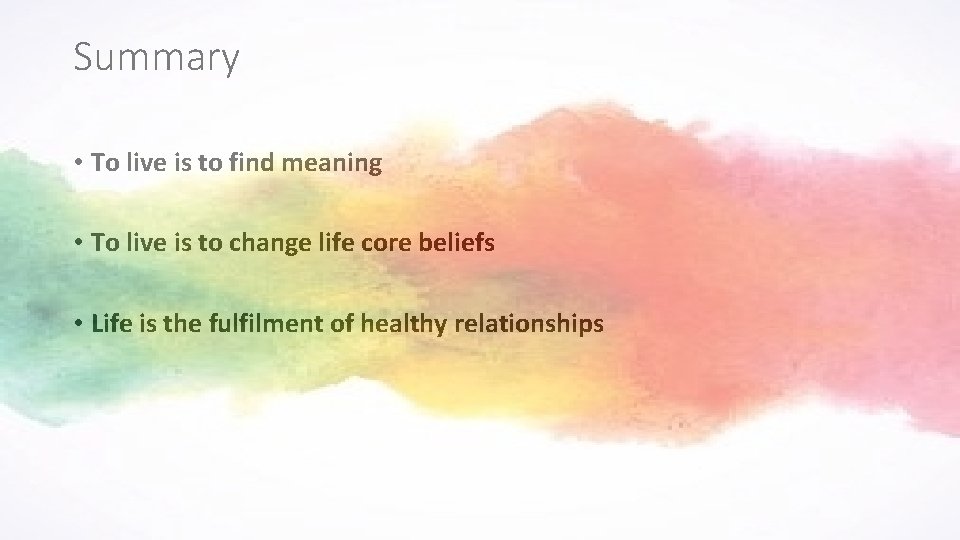 Summary

• To live is to find meaning

• To live is to change life core beliefs

• Life is the fulfilment of healthy relationships